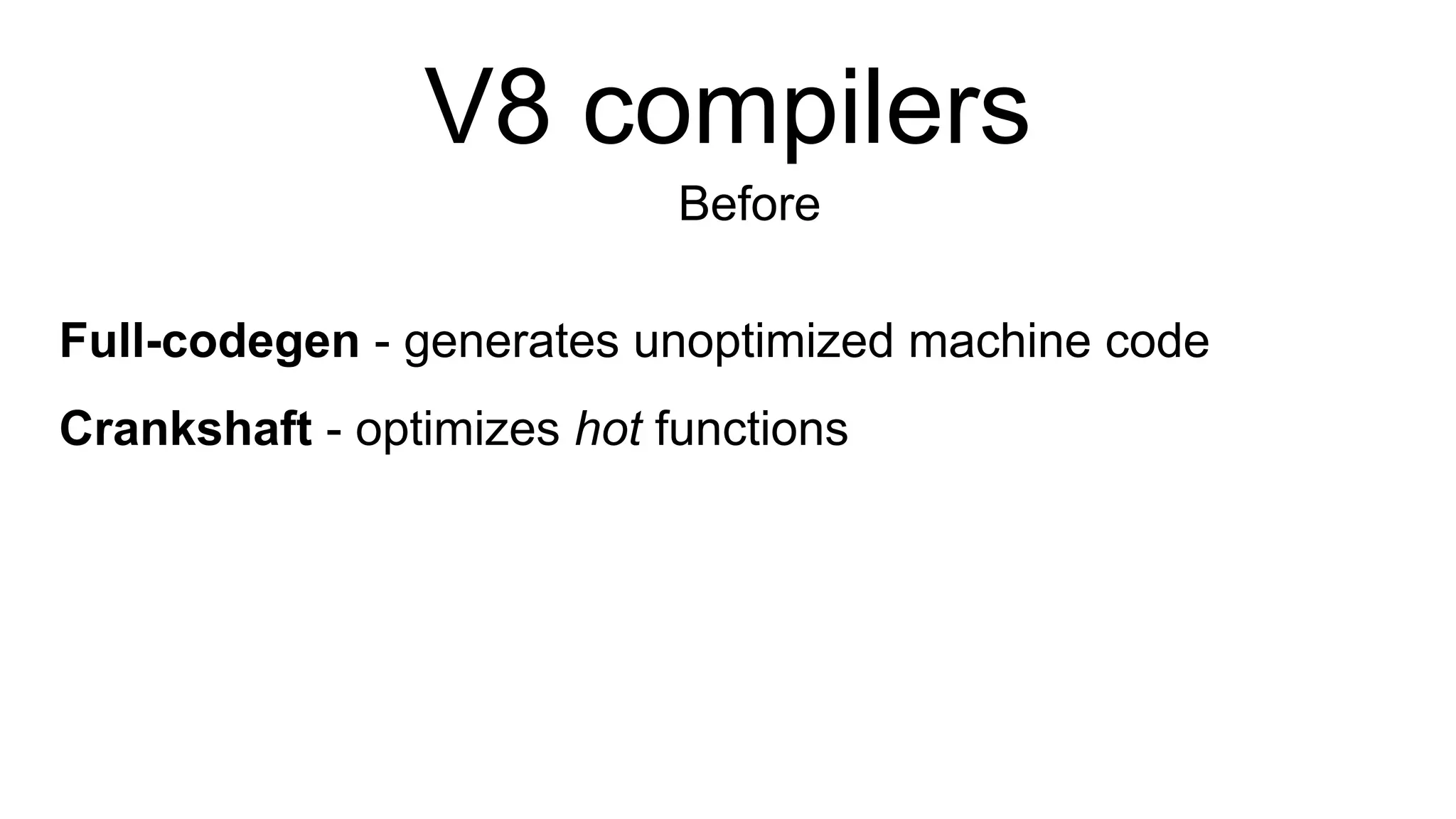 V8 compilers

Before

Full-codegen - generates unoptimized machine code

Crankshaft - optimizes hot functions